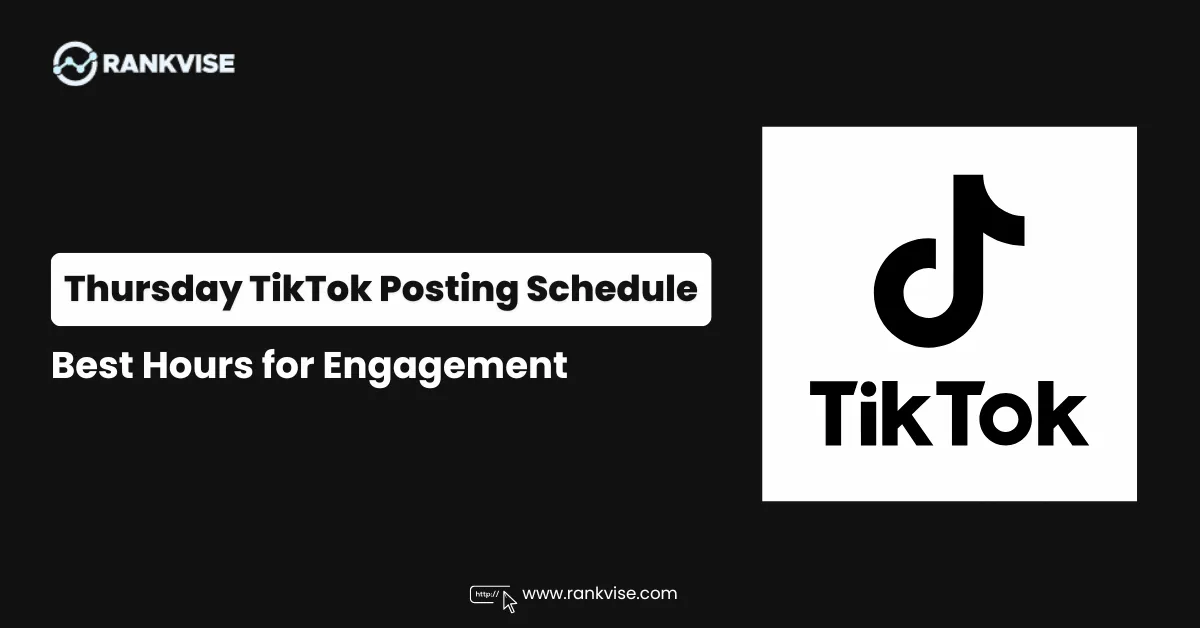 RANKVISE

Thursday TikTok Posting Schedule

Best Hours for Engagement

TikTok

http://

www.rankvise.com